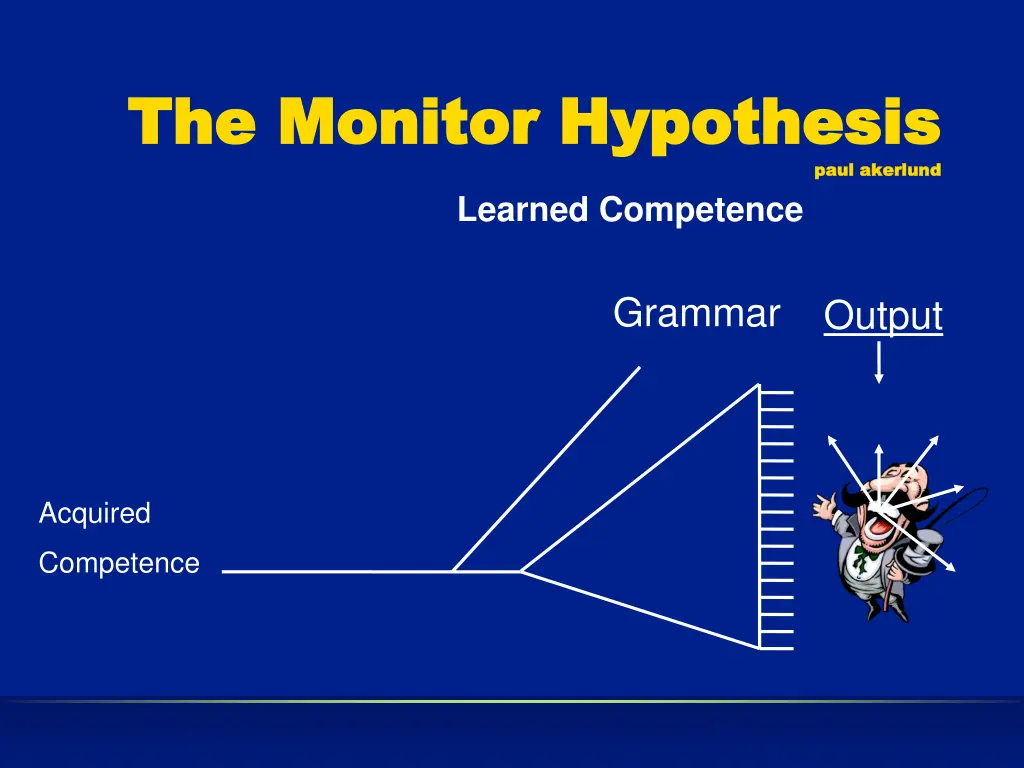 The Monitor Hypothesis

paul akerlund

Learned Competence

Grammar

Output

Acquired Competence